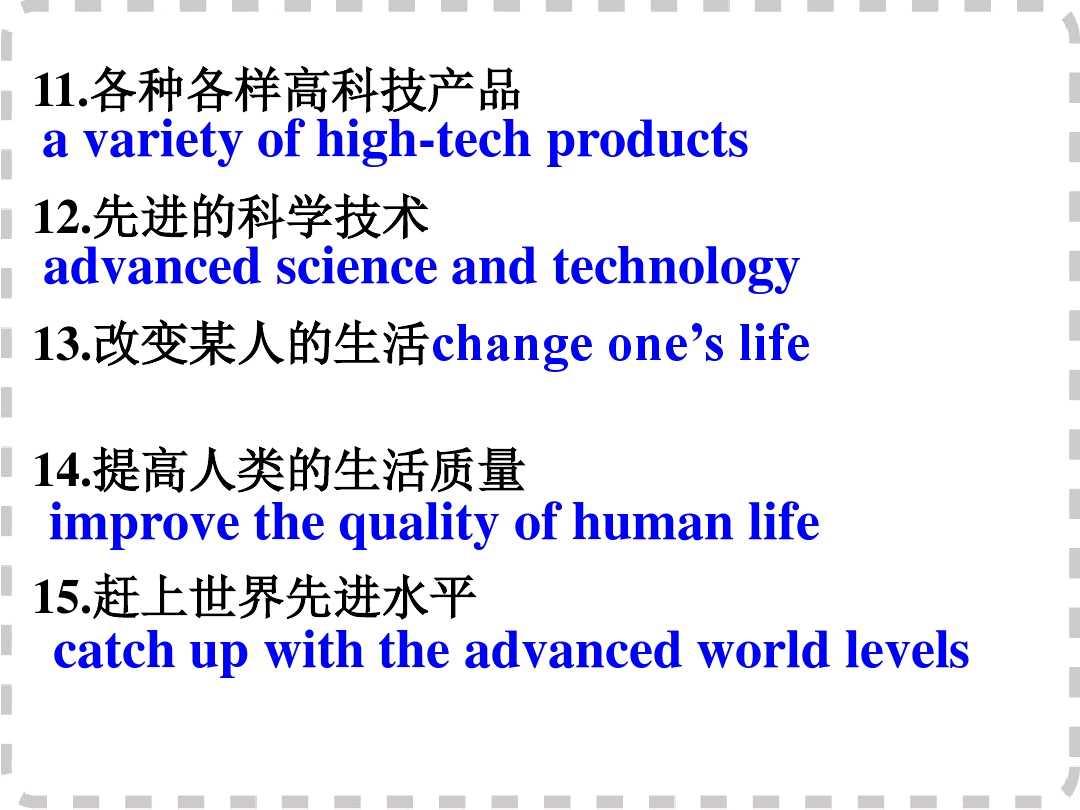 11.各种各样高科技产品
a variety of high-tech products

12.先进的科学技术
advanced science and technology

13.改变某人的生活change one’s life

14.提高人类的生活质量
improve the quality of human life

15.赶上世界先进水平
catch up with the advanced world levels